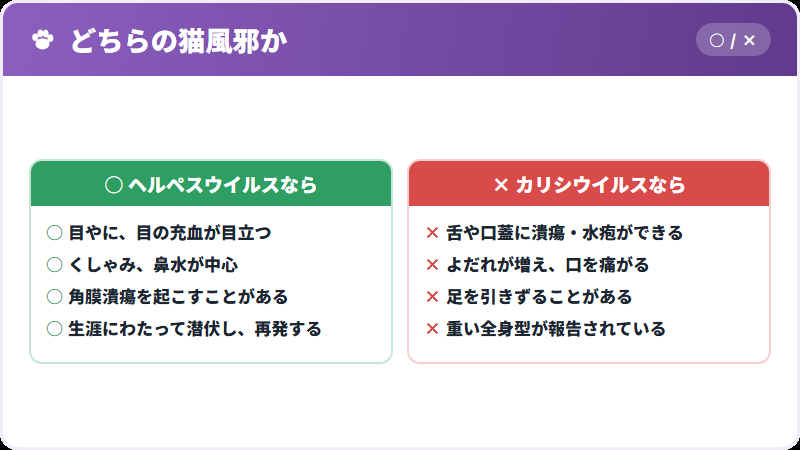 どちらの猫風邪か

○ / ×

○ ヘルペスウイルスなら

○ 目やに、目の充血が目立つ
○ くしゃみ、鼻水が中心
○ 角膜潰瘍を起こすことがある
○ 生涯にわたって潜伏し、再発する

× カリシウイルスなら

× 舌や口蓋に潰瘍・水疱ができる
× よだれが増え、口を痛がる
× 足を引きずることがある
× 重い全身型が報告されている